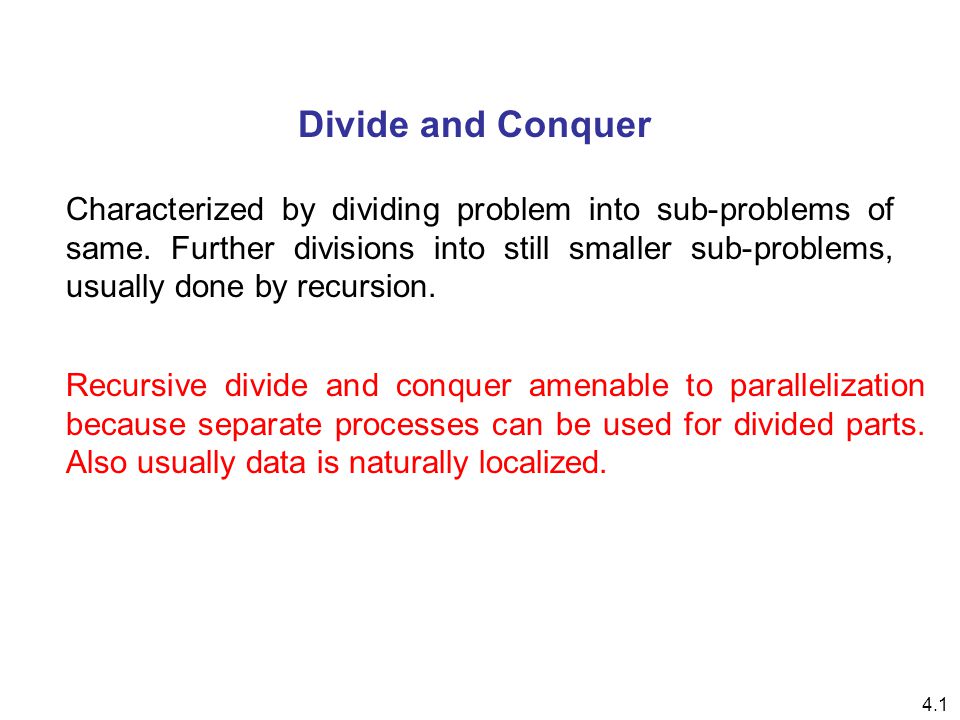 Divide and Conquer

Characterized by dividing problem into sub-problems of same. Further divisions into still smaller sub-problems, usually done by recursion.

Recursive divide and conquer amenable to parallelization because separate processes can be used for divided parts. Also usually data is naturally localized.

4.1